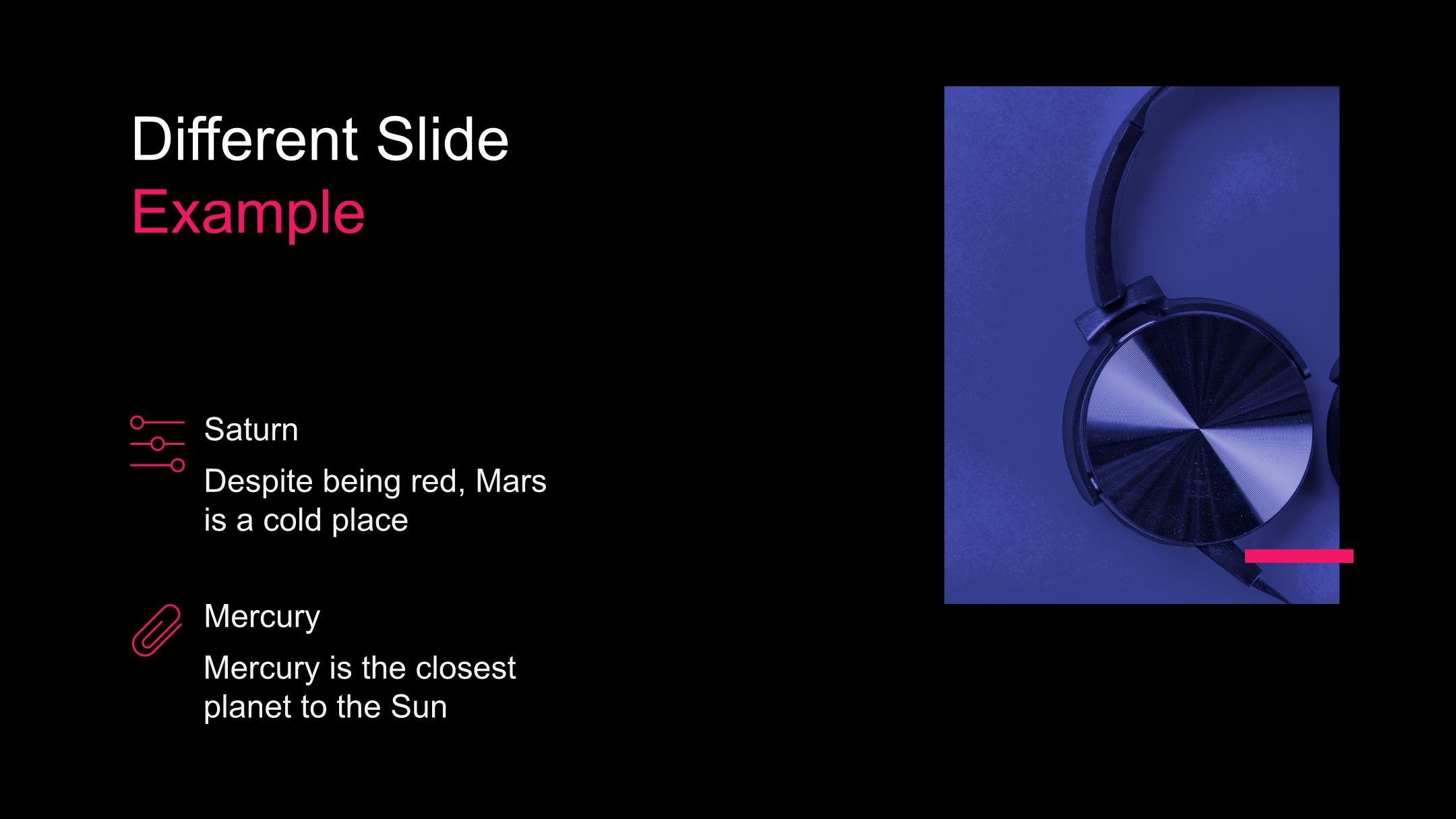 Different Slide
Example

Saturn

Despite being red, Mars is a cold place

Mercury

Mercury is the closest planet to the Sun